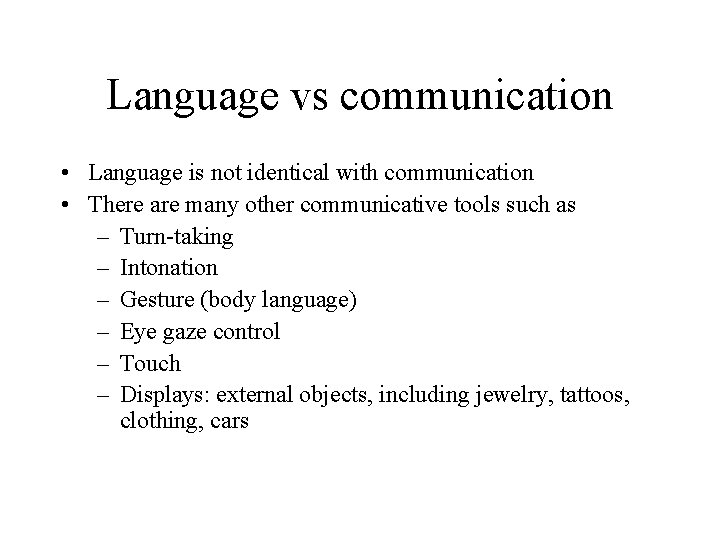 Language vs communication

• Language is not identical with communication
• There are many other communicative tools such as
– Turn-taking
– Intonation
– Gesture (body language)
– Eye gaze control
– Touch
– Displays: external objects, including jewelry, tattoos, clothing, cars